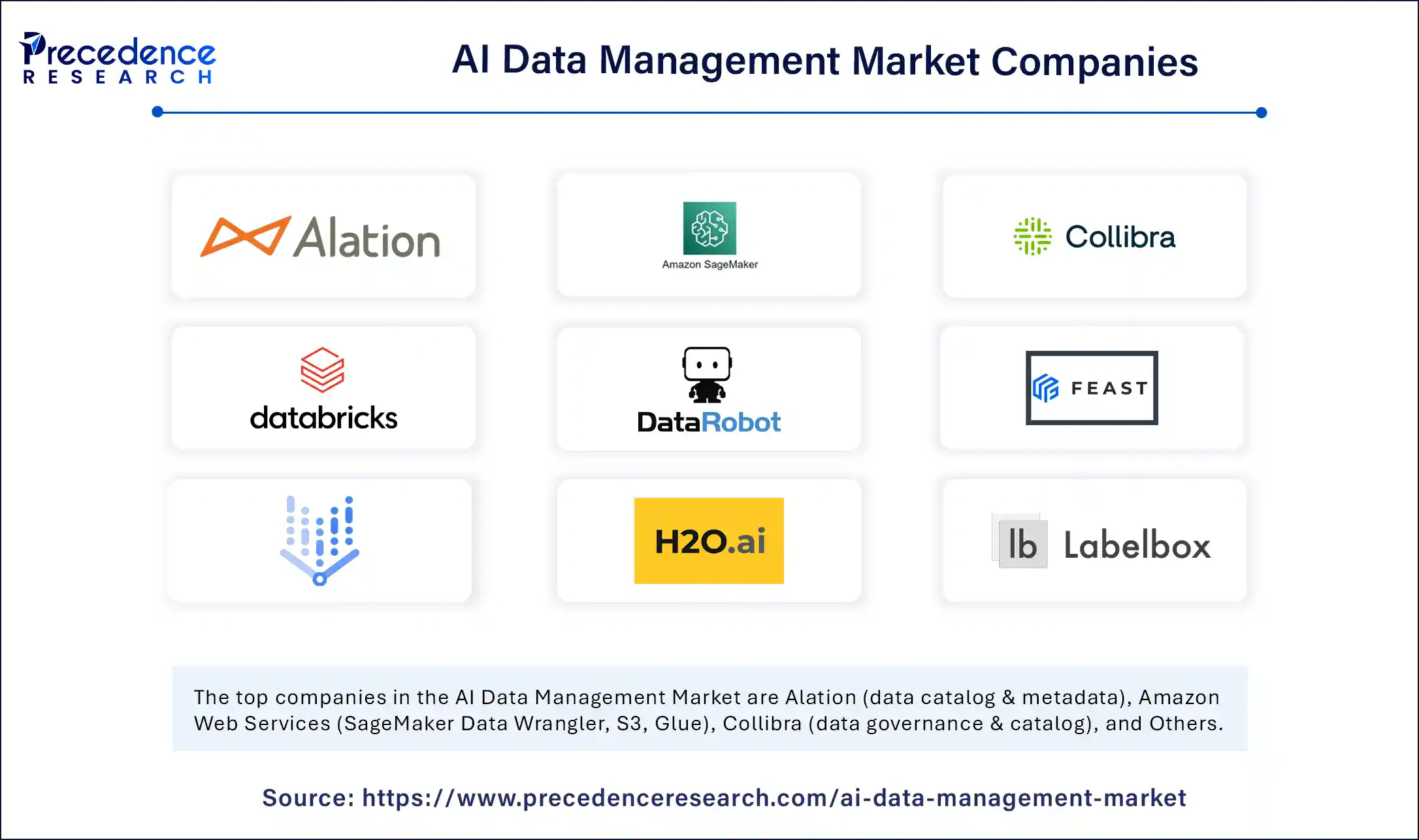 Precedence RESEARCH

AI Data Management Market Companies

Alation

Amazon SageMaker

Collibra

databricks

DataRobot

FEAST

H2O.ai

lb Labelbox

The top companies in the AI Data Management Market are Alation (data catalog & metadata), Amazon Web Services (SageMaker Data Wrangler, S3, Glue), Collibra (data governance & catalog), and Others.

Source: https://www.precedenceresearch.com/ai-data-management-market